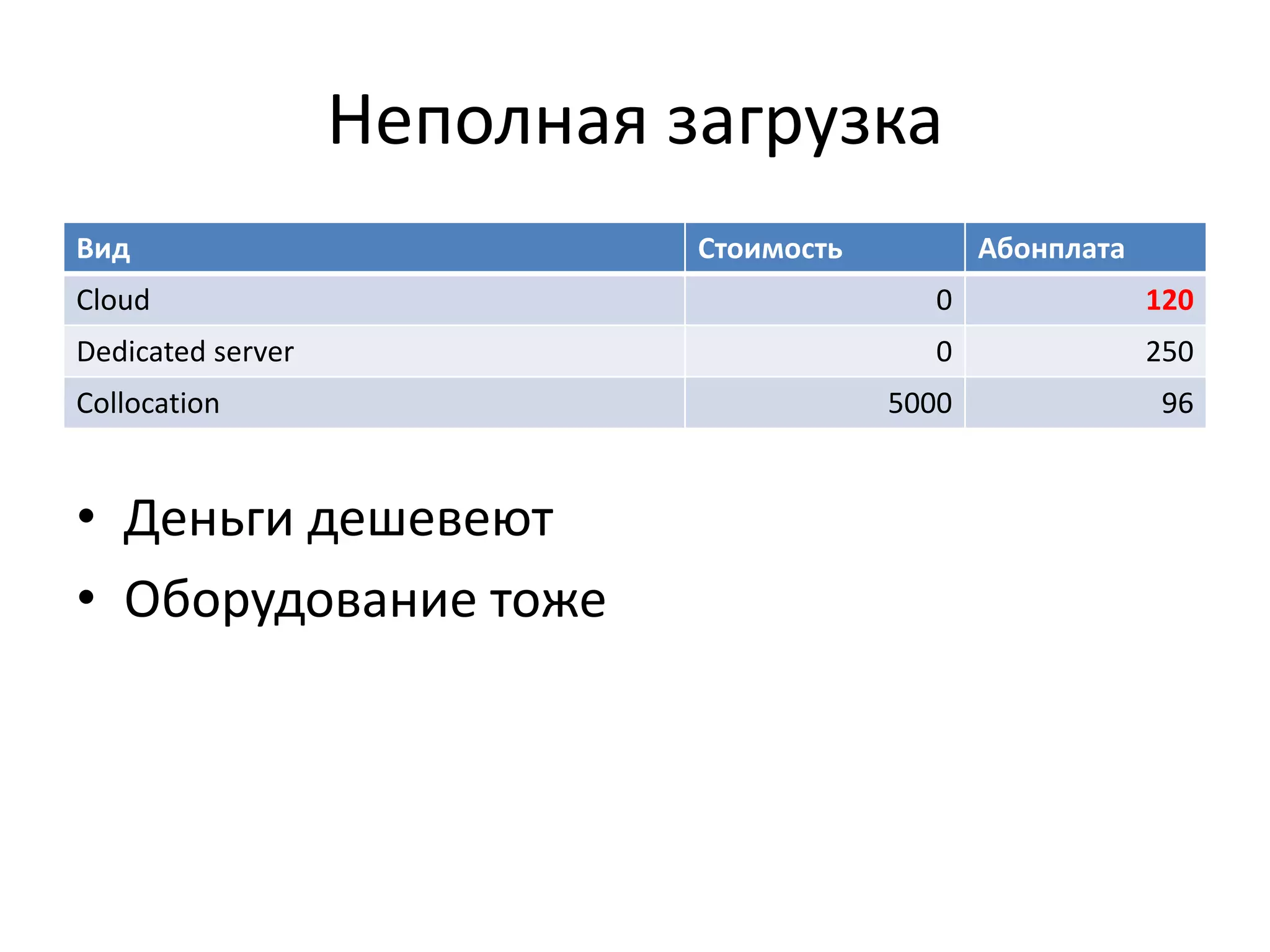 Неполная загрузка

| Вид | Стоимость | Абонплата |
|---|---|---|
| Cloud | 0 | 120 |
| Dedicated server | 0 | 250 |
| Collocation | 5000 | 96 |

• Деньги дешевеют
• Оборудование тоже